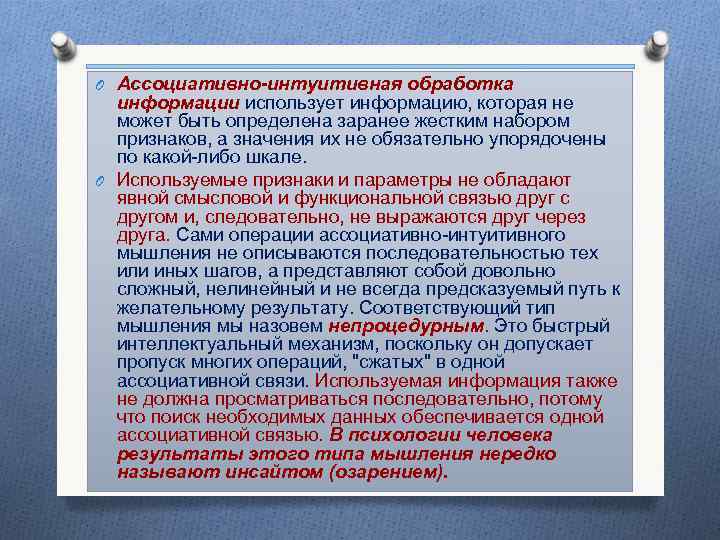 Ассоциативно-интуитивная обработка информации использует информацию, которая не может быть определена заранее жестким набором признаков, а значения их не обязательно упорядочены по какой-либо шкале.

Используемые признаки и параметры не обладают явной смысловой и функциональной связью друг с другом и, следовательно, не выражаются друг через друга. Сами операции ассоциативно-интуитивного мышления не описываются последовательностью тех или иных шагов, а представляют собой довольно сложный, нелинейный и не всегда предсказуемый путь к желательному результату. Соответствующий тип мышления мы назовем непроцедурным. Это быстрый интеллектуальный механизм, поскольку он допускает пропуск многих операций, "сжатых" в одной ассоциативной связи. Используемая информация также не должна просматриваться последовательно, потому что поиск необходимых данных обеспечивается одной ассоциативной связью. В психологии человека результаты этого типа мышления нередко называют инсайтом (озарением).